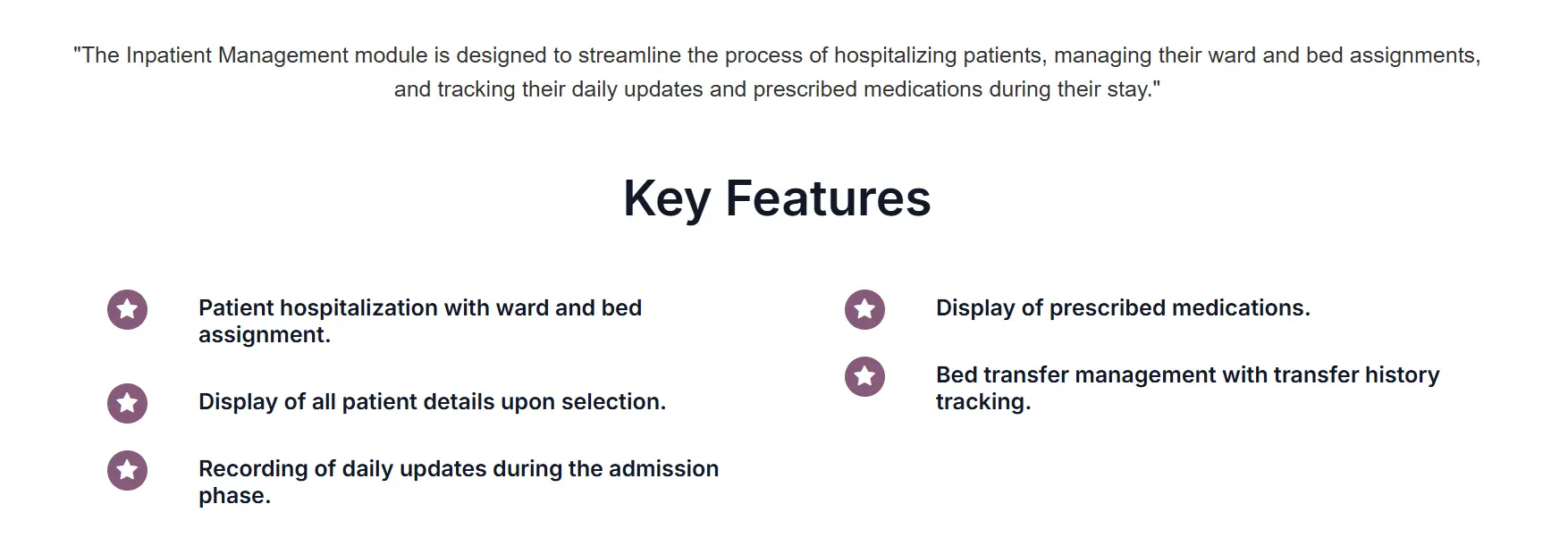 "The Inpatient Management module is designed to streamline the process of hospitalizing patients, managing their ward and bed assignments, and tracking their daily updates and prescribed medications during their stay."

Key Features

Patient hospitalization with ward and bed assignment.

Display of all patient details upon selection.

Recording of daily updates during the admission phase.

Display of prescribed medications.

Bed transfer management with transfer history tracking.